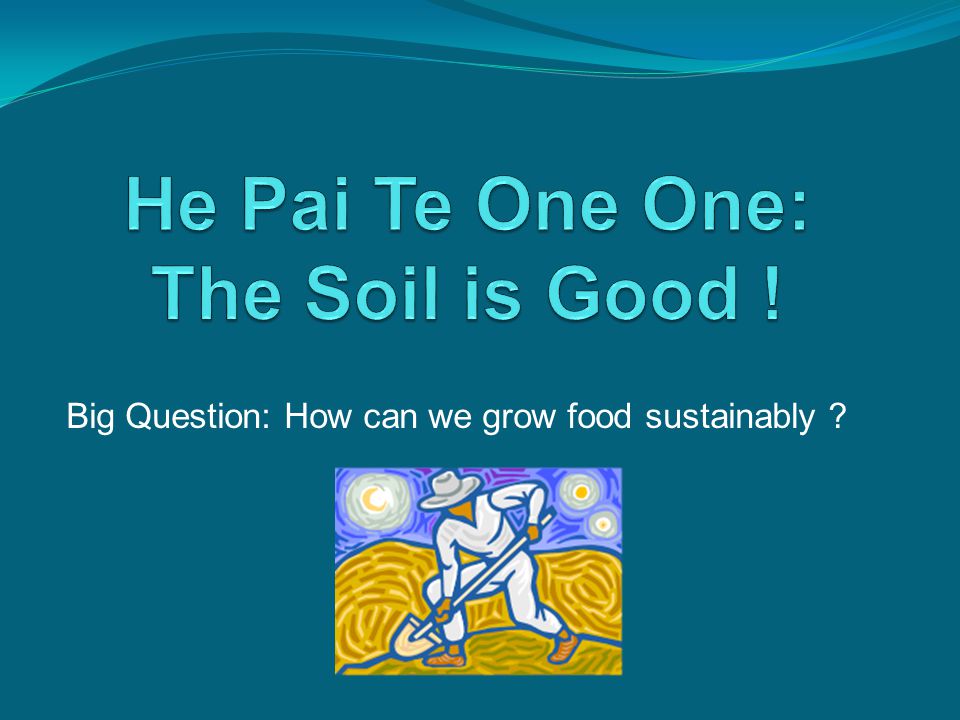 He Pai Te One One:
The Soil is Good !

Big Question: How can we grow food sustainably ?